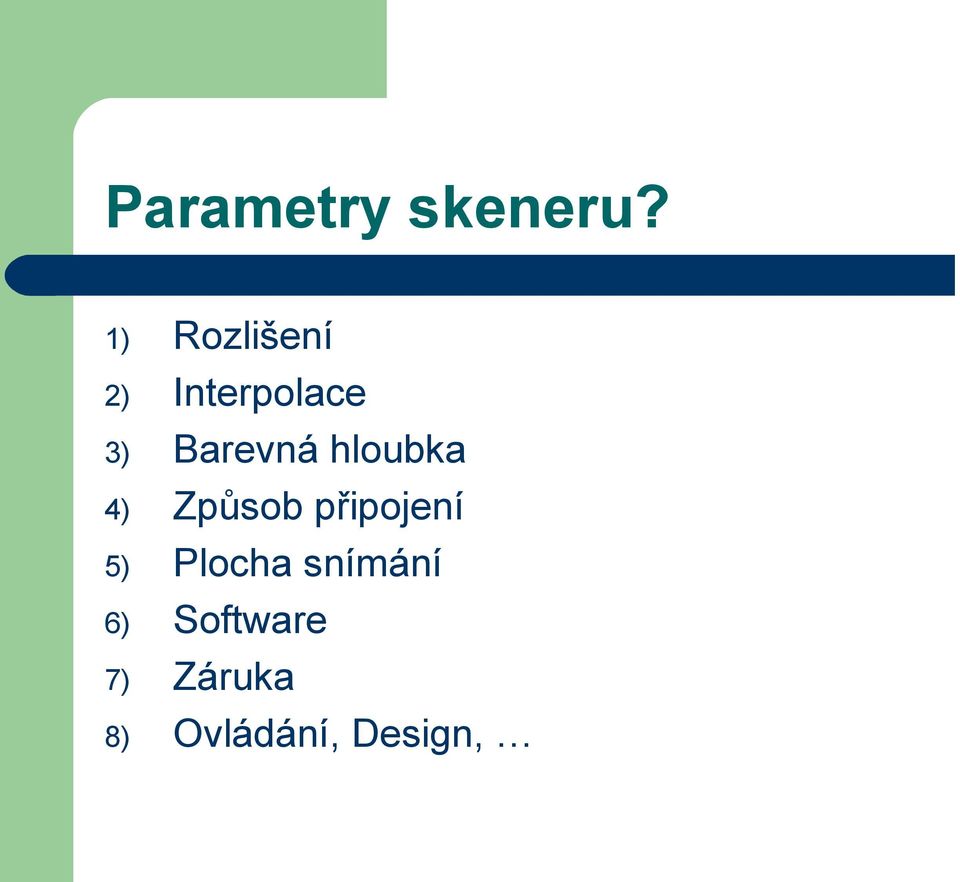 Parametry skeneru?

1) Rozlišení
2) Interpolace
3) Barevná hloubka
4) Způsob připojení
5) Plocha snímání
6) Software
7) Záruka
8) Ovládání, Design, …